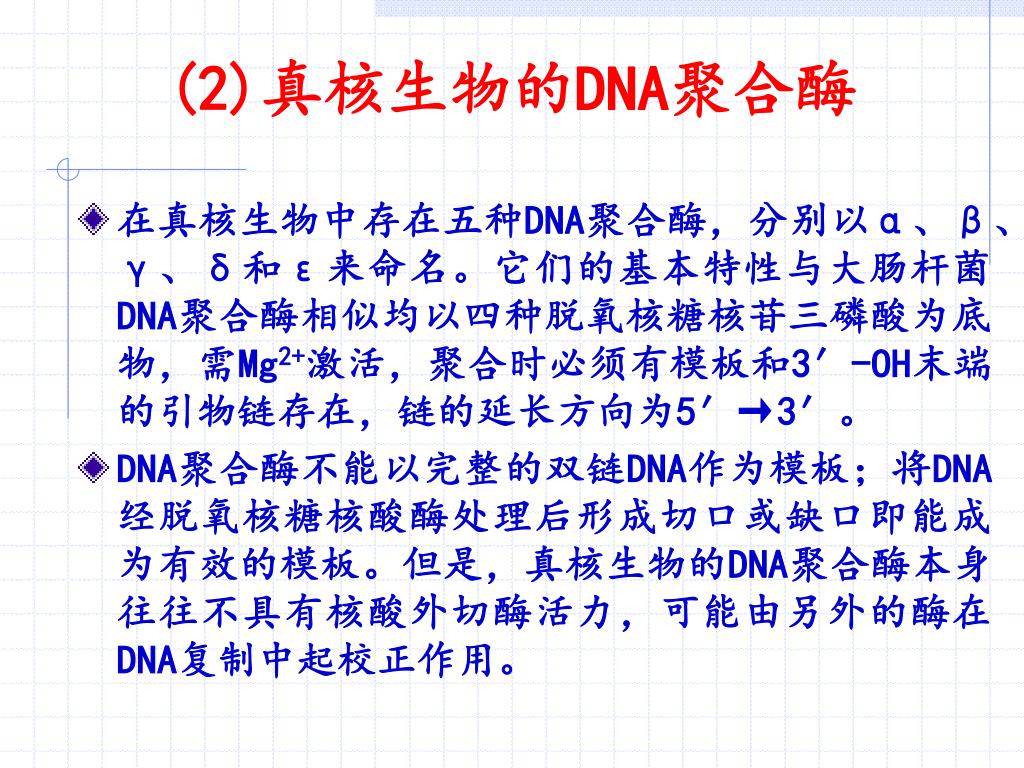 (2)真核生物的DNA聚合酶

在真核生物中存在五种DNA聚合酶，分别以α、β、γ、δ和ε来命名。它们的基本特性与大肠杆菌DNA聚合酶相似均以四种脱氧核糖核苷三磷酸为底物，需$Mg^{2+}$激活，聚合时必须有模板和3′-OH末端的引物链存在，链的延长方向为5′→3′。

DNA聚合酶不能以完整的双链DNA作为模板；将DNA经脱氧核糖核酸酶处理后形成切口或缺口即能成为有效的模板。但是，真核生物的DNA聚合酶本身往往不具有核酸外切酶活力，可能由另外的酶在DNA复制中起校正作用。